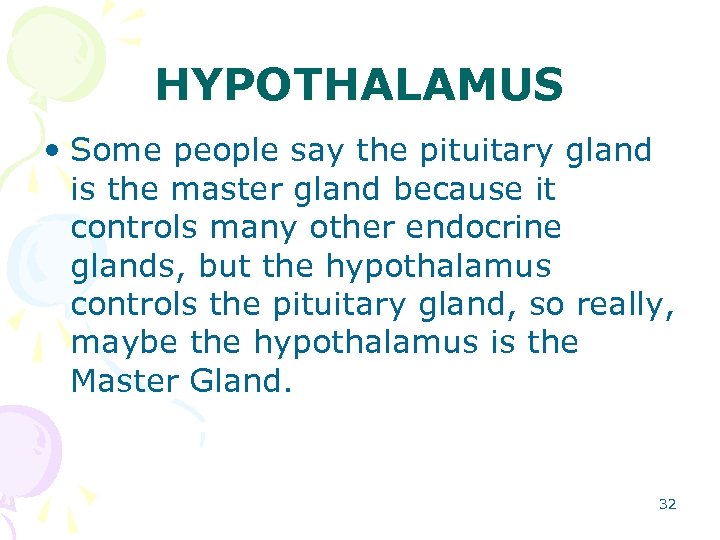 HYPOTHALAMUS

• Some people say the pituitary gland is the master gland because it controls many other endocrine glands, but the hypothalamus controls the pituitary gland, so really, maybe the hypothalamus is the Master Gland.

32